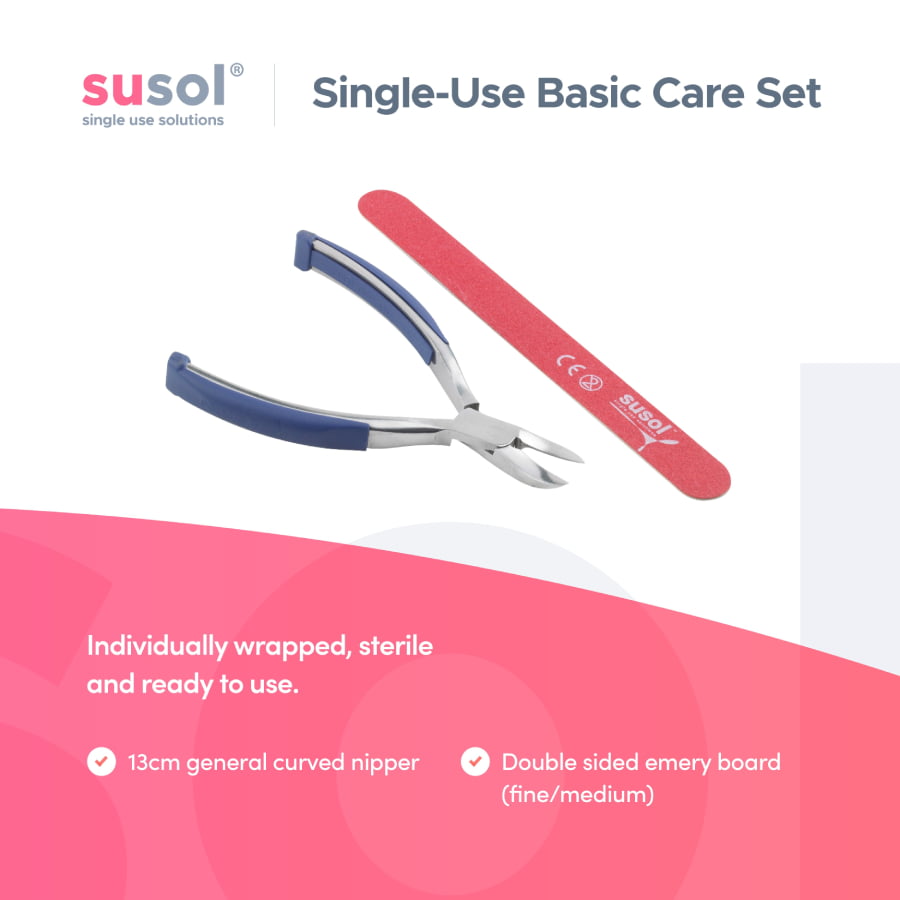 susol®
single use solutions

Single-Use Basic Care Set

CE

susol

Individually wrapped, sterile and ready to use.

13cm general curved nipper

Double sided emery board (fine/medium)